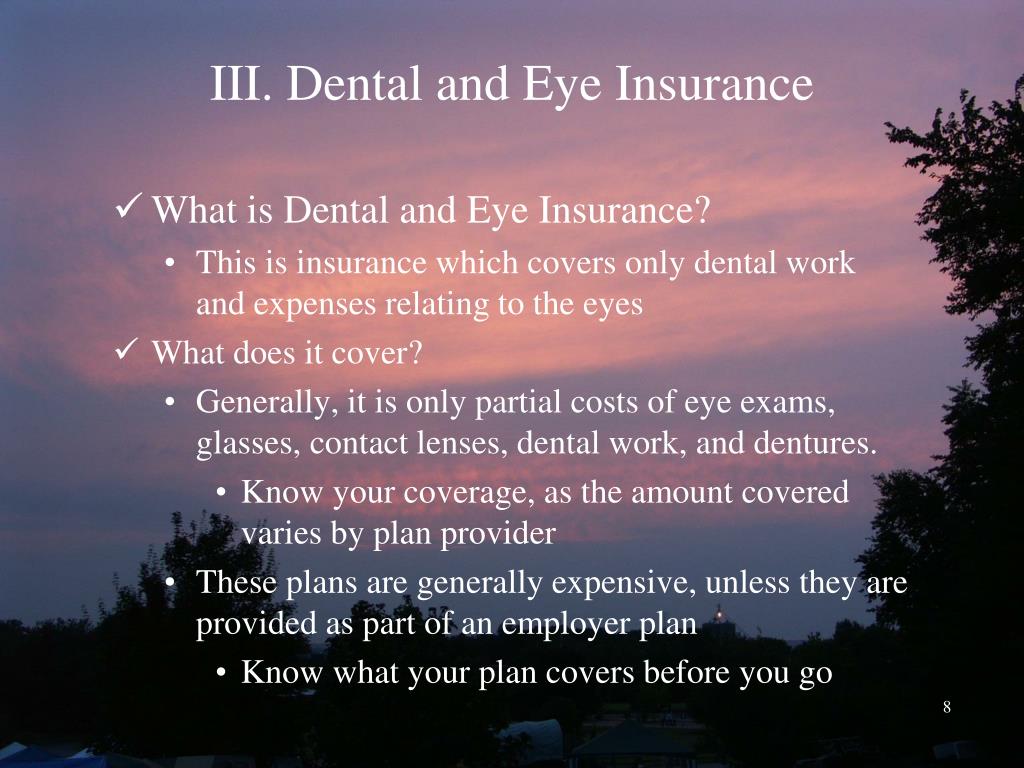 III. Dental and Eye Insurance

✓ What is Dental and Eye Insurance?
• This is insurance which covers only dental work and expenses relating to the eyes
✓ What does it cover?
• Generally, it is only partial costs of eye exams, glasses, contact lenses, dental work, and dentures.
• Know your coverage, as the amount covered varies by plan provider
• These plans are generally expensive, unless they are provided as part of an employer plan
• Know what your plan covers before you go

8